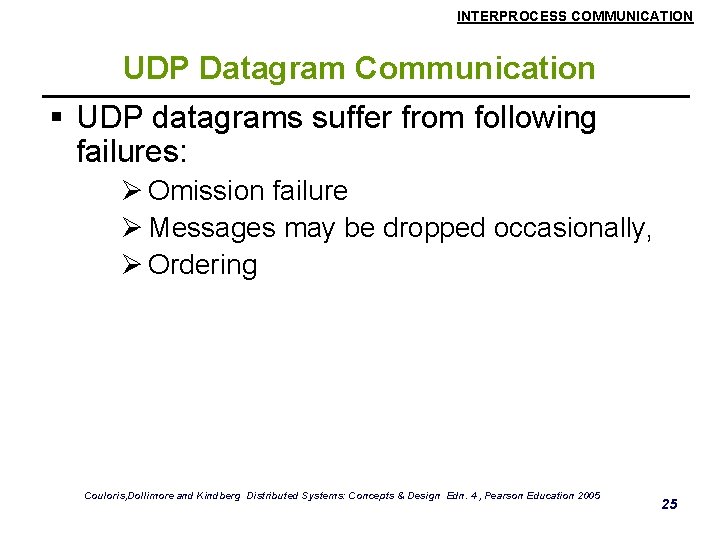 INTERPROCESS COMMUNICATION

UDP Datagram Communication

▪ UDP datagrams suffer from following failures:

➢ Omission failure

➢ Messages may be dropped occasionally,

➢ Ordering

Couloris,Dollimore and Kindberg Distributed Systems: Concepts & Design Edn. 4 , Pearson Education 2005

25